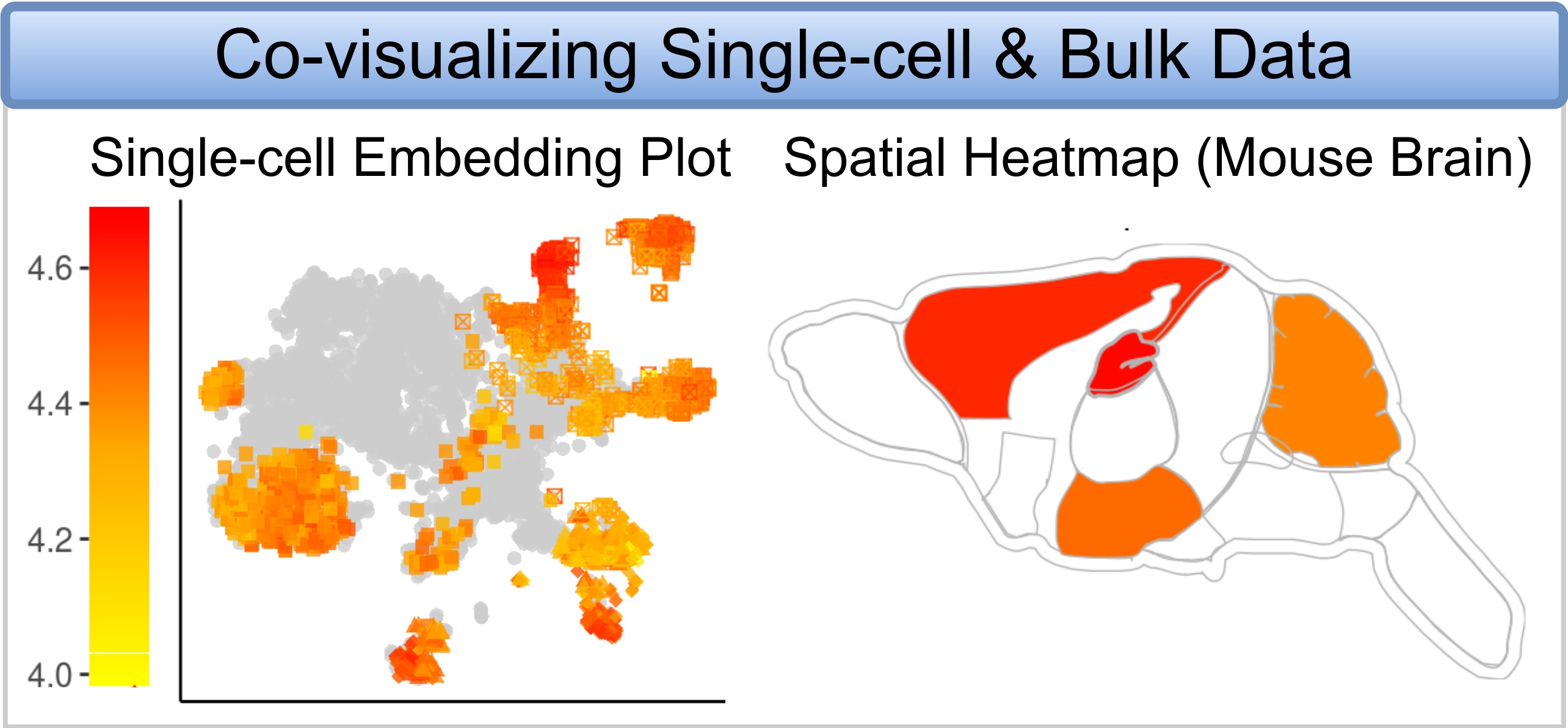 Co-visualizing Single-cell & Bulk Data

Single-cell Embedding Plot

Spatial Heatmap (Mouse Brain)

4.6
4.4
4.2
4.0